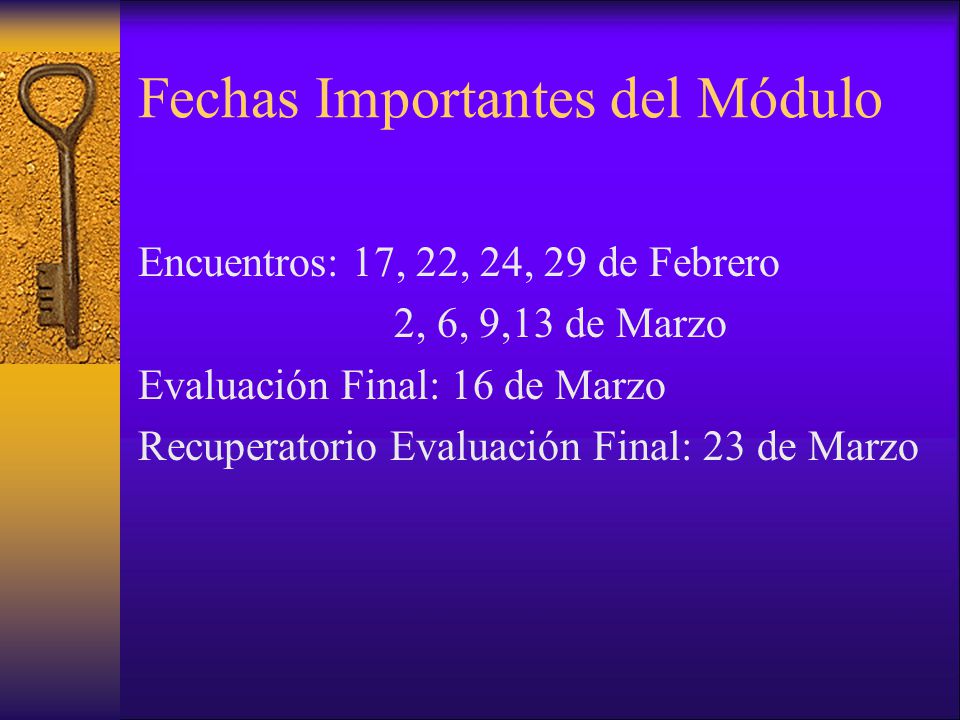 Fechas Importantes del Módulo

Encuentros: 17, 22, 24, 29 de Febrero
2, 6, 9,13 de Marzo
Evaluación Final: 16 de Marzo
Recuperatorio Evaluación Final: 23 de Marzo